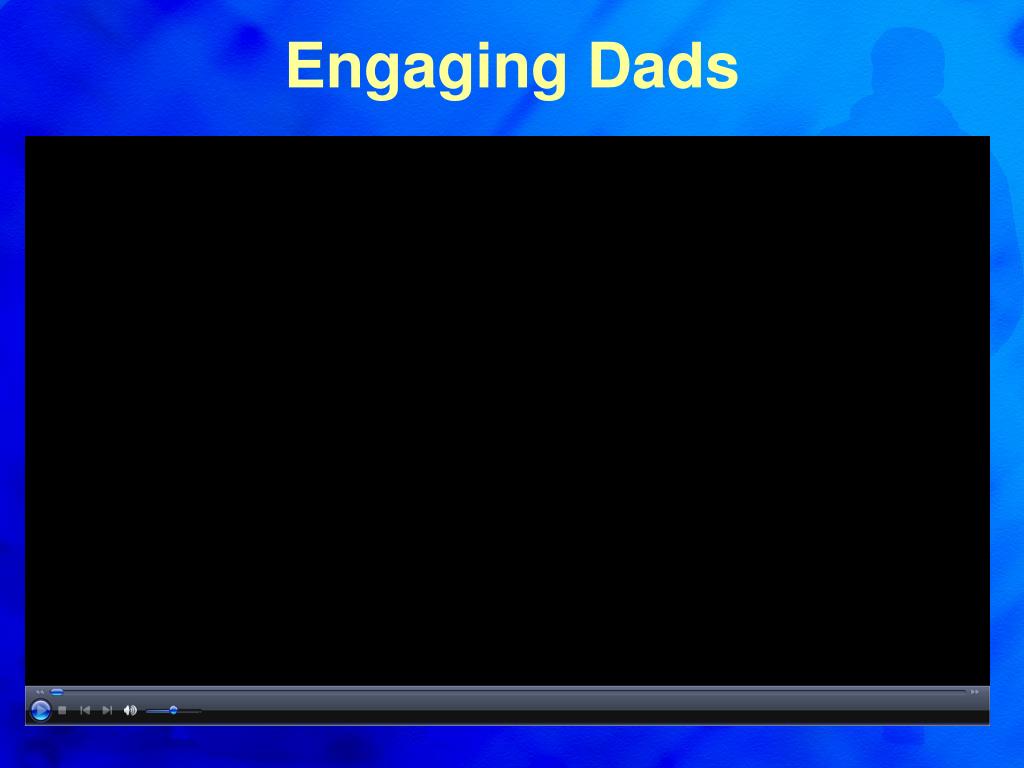 Engaging Dads